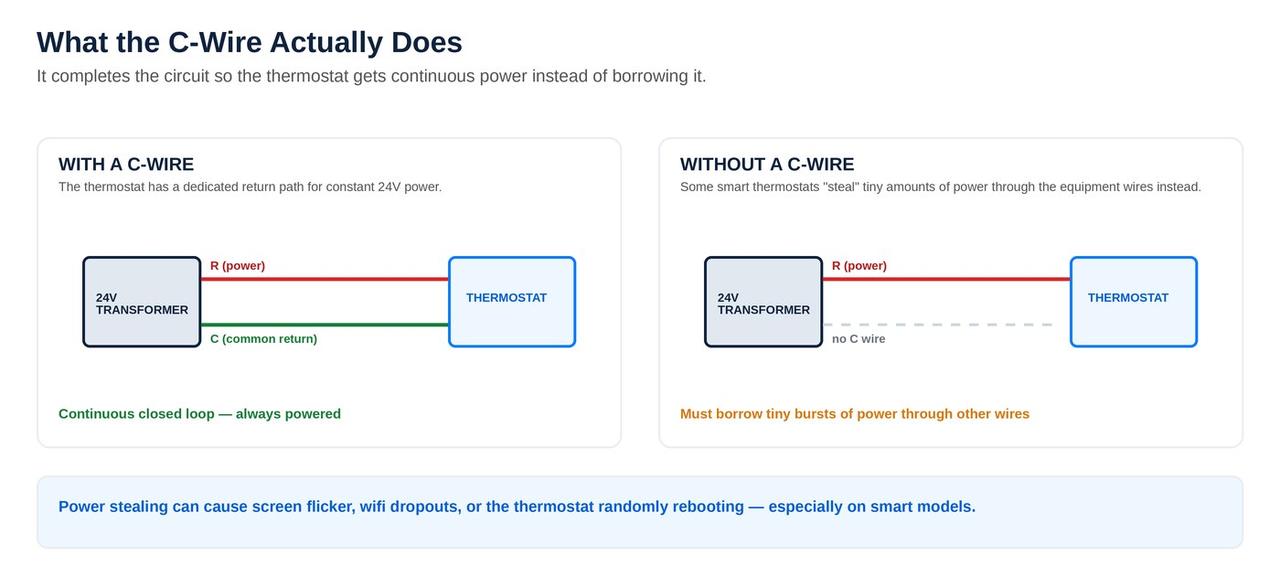 What the C-Wire Actually Does

It completes the circuit so the thermostat gets continuous power instead of borrowing it.

WITH A C-WIRE

The thermostat has a dedicated return path for constant 24V power.

24V TRANSFORMER

R (power)

C (common return)

THERMOSTAT

Continuous closed loop — always powered

WITHOUT A C-WIRE

Some smart thermostats "steal" tiny amounts of power through the equipment wires instead.

24V TRANSFORMER

R (power)

no C wire

THERMOSTAT

Must borrow tiny bursts of power through other wires

Power stealing can cause screen flicker, wifi dropouts, or the thermostat randomly rebooting — especially on smart models.